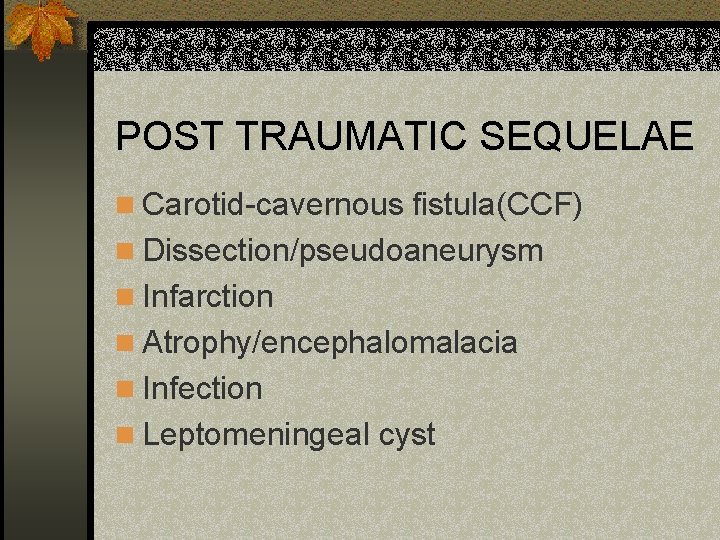 POST TRAUMATIC SEQUELAE

- Carotid-cavernous fistula(CCF)
- Dissection/pseudoaneurysm
- Infarction
- Atrophy/encephalomalacia
- Infection
- Leptomeningeal cyst